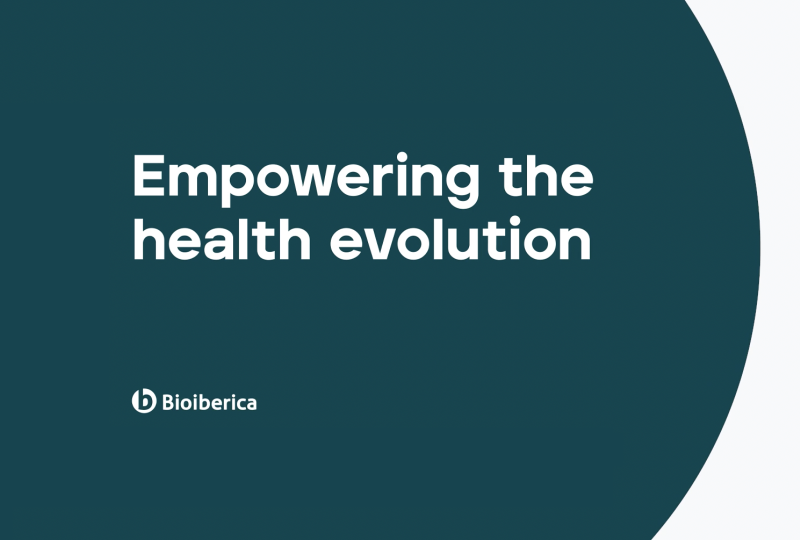 Empowering the health evolution

Bioiberica